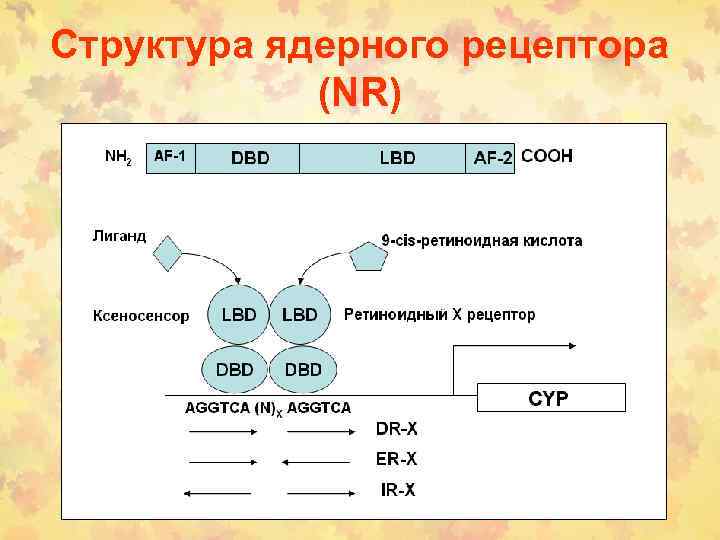 Структура ядерного рецептора (NR)

$NH_2$ AF-1 DBD LBD AF-2 COOH

Лиганд

9-cis-ретиноидная кислота

Ксеносенсор

LBD LBD

Ретиноидный X рецептор

DBD DBD

CYP

AGGTCA $(N)_X$ AGGTCA

DR-X

ER-X

IR-X